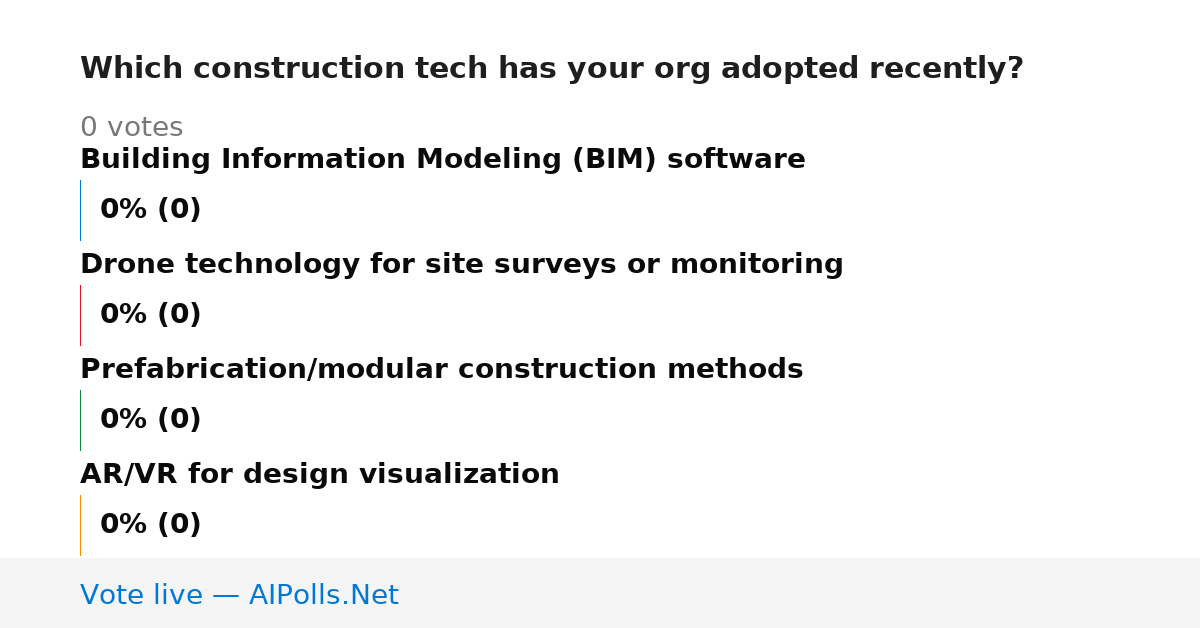 Which construction tech has your org adopted recently?

0 votes

Building Information Modeling (BIM) software

0% (0)

Drone technology for site surveys or monitoring

0% (0)

Prefabrication/modular construction methods

0% (0)

AR/VR for design visualization

0% (0)

Vote live — AIPolls.Net